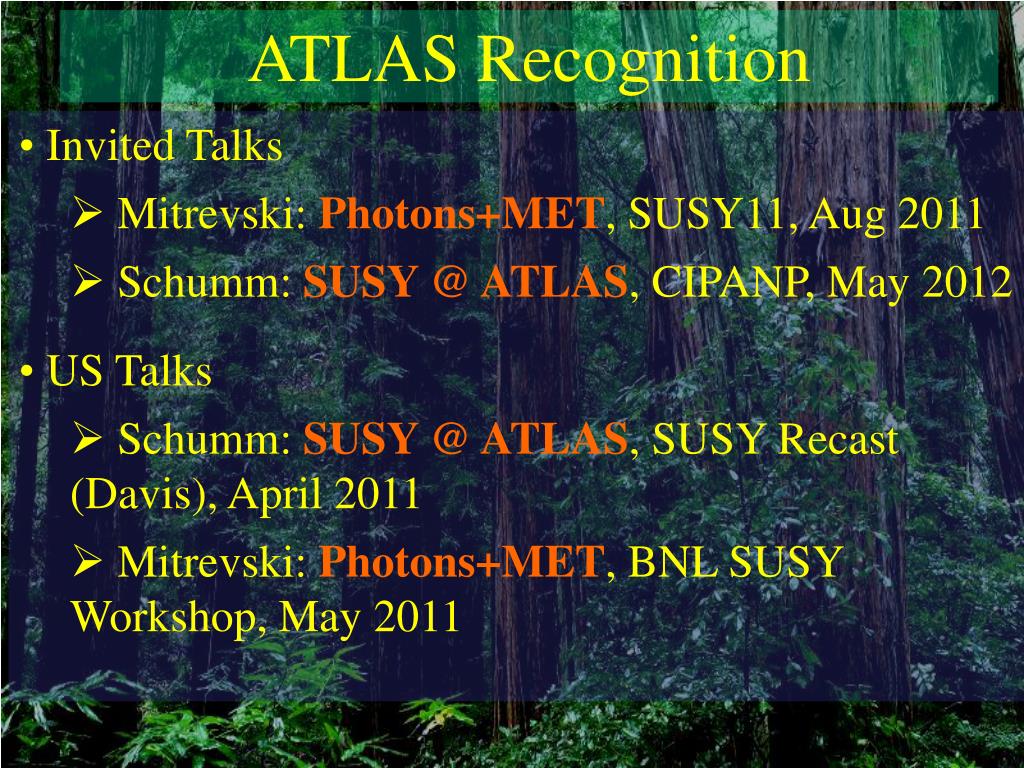 ATLAS Recognition

• Invited Talks

➢ Mitrevski: Photons+MET, SUSY11, Aug 2011

➢ Schumm: SUSY @ ATLAS, CIPANP, May 2012

• US Talks

➢ Schumm: SUSY @ ATLAS, SUSY Recast (Davis), April 2011

➢ Mitrevski: Photons+MET, BNL SUSY Workshop, May 2011